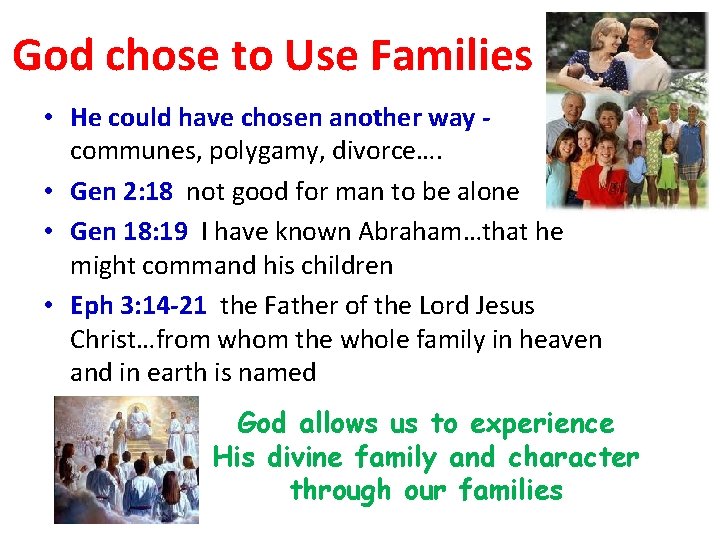 God chose to Use Families

• He could have chosen another way - communes, polygamy, divorce….
• Gen 2:18 not good for man to be alone
• Gen 18:19 I have known Abraham…that he might command his children
• Eph 3:14-21 the Father of the Lord Jesus Christ…from whom the whole family in heaven and in earth is named

God allows us to experience His divine family and character through our families